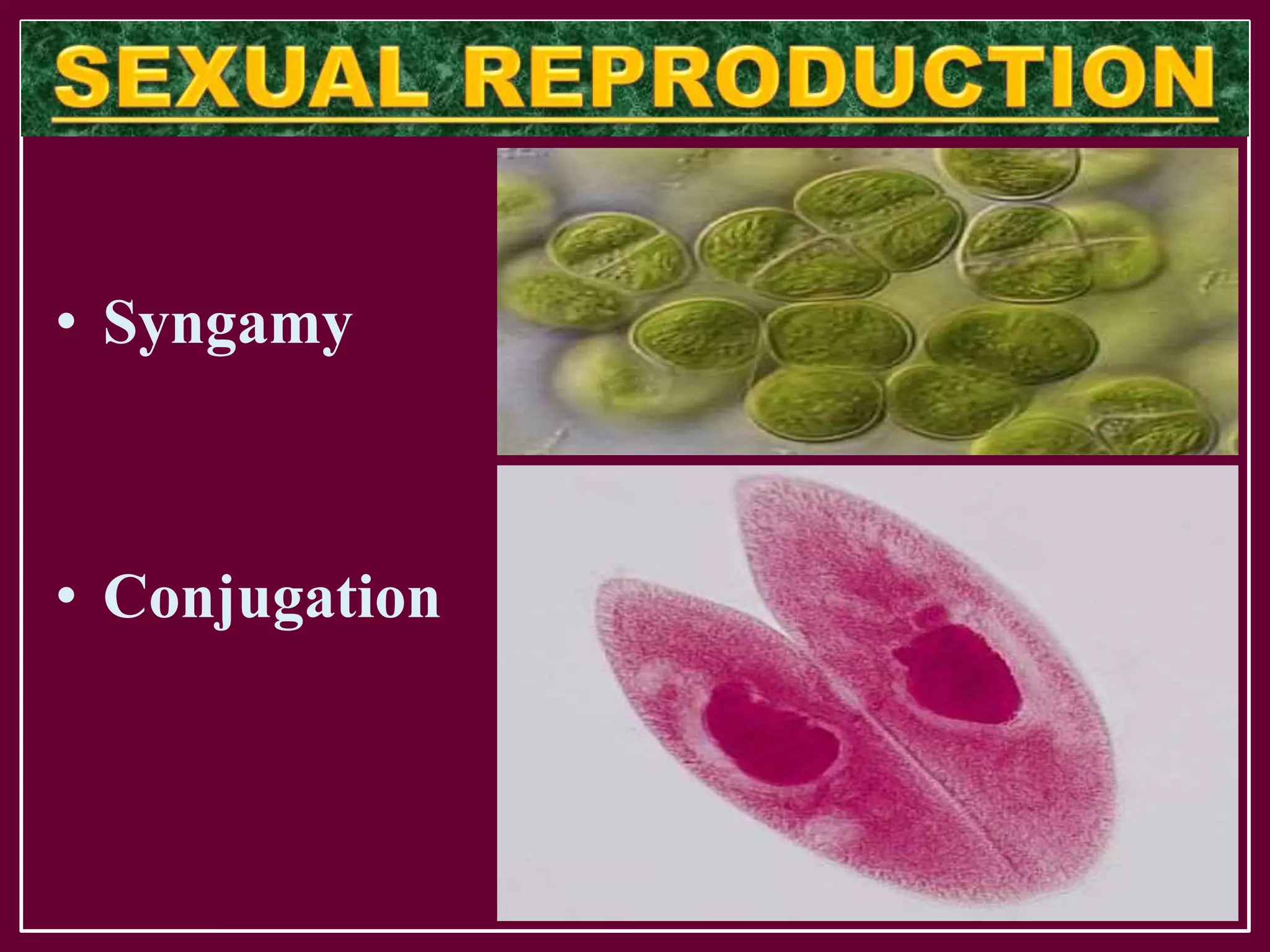 SEXUAL REPRODUCTION

• Syngamy

• Conjugation